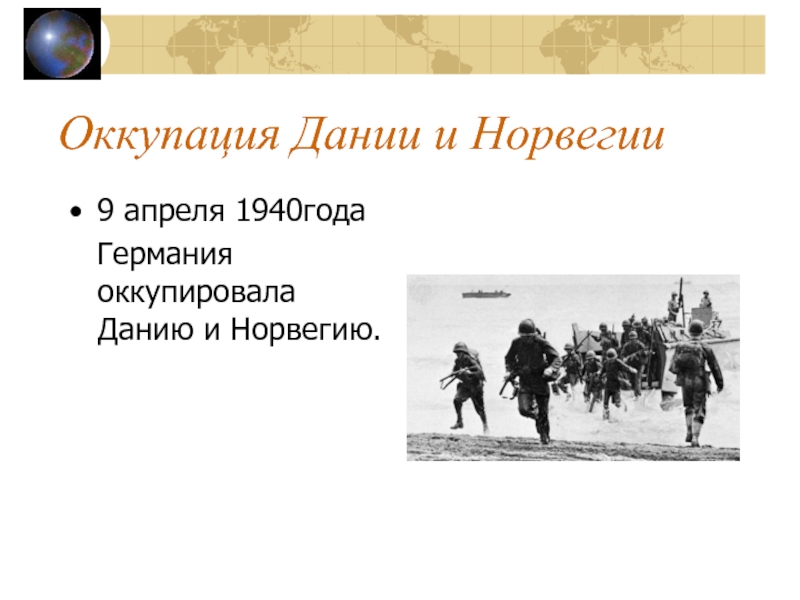 Оккупация Дании и Норвегии

• 9 апреля 1940года Германия оккупировала Данию и Норвегию.